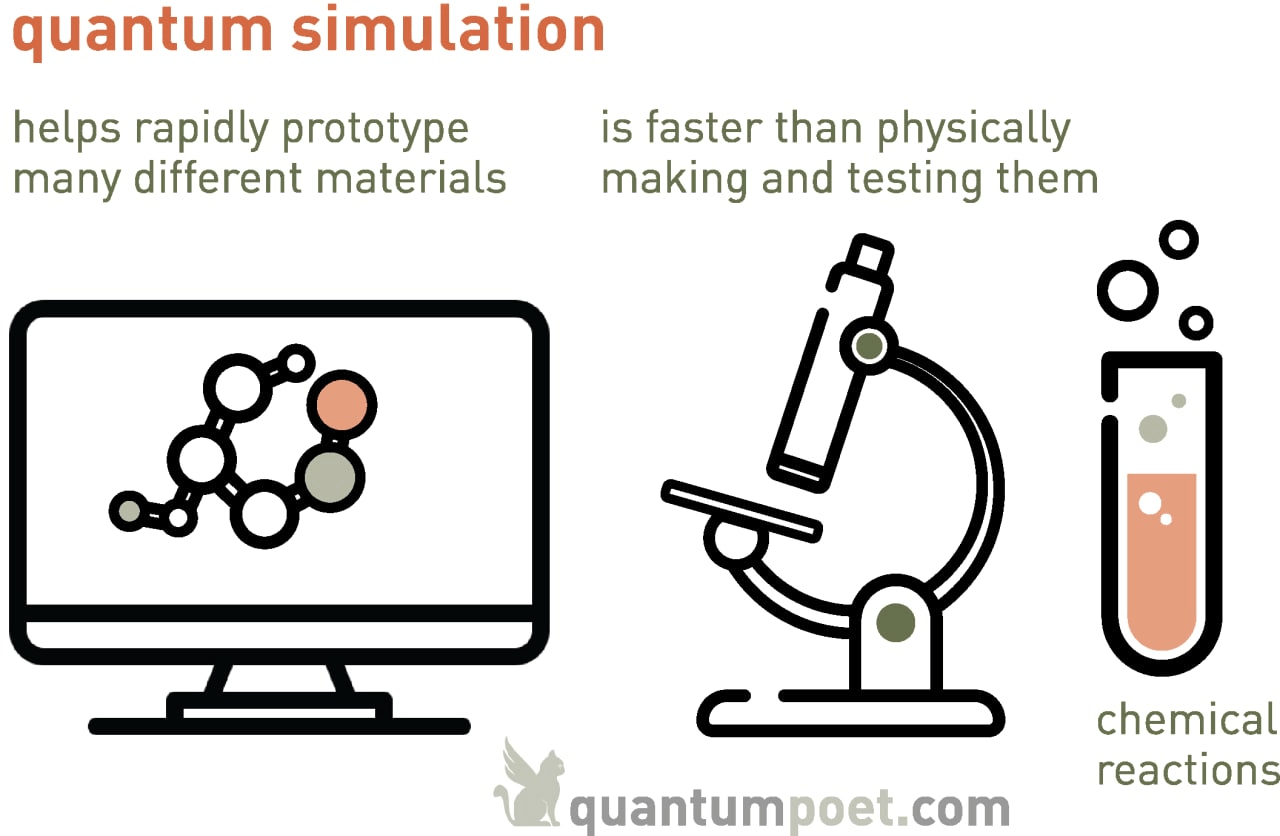 quantum simulation

helps rapidly prototype many different materials

is faster than physically making and testing them

chemical reactions

quantumpoet.com